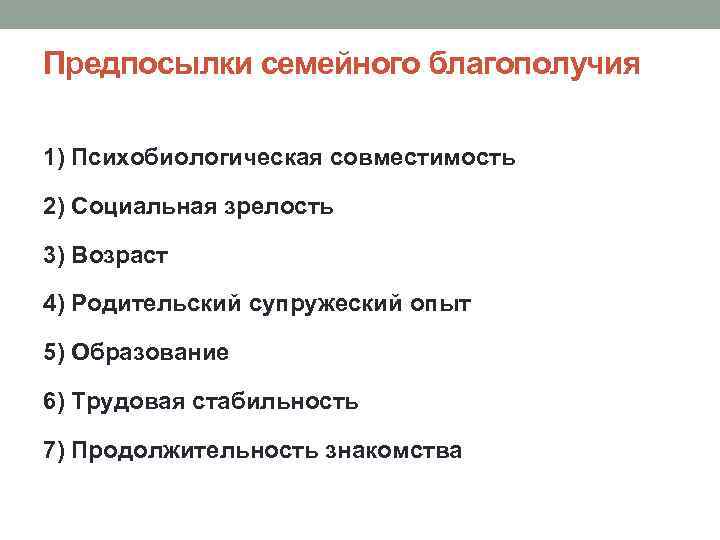 Предпосылки семейного благополучия

1) Психобиологическая совместимость

2) Социальная зрелость

3) Возраст

4) Родительский супружеский опыт

5) Образование

6) Трудовая стабильность

7) Продолжительность знакомства